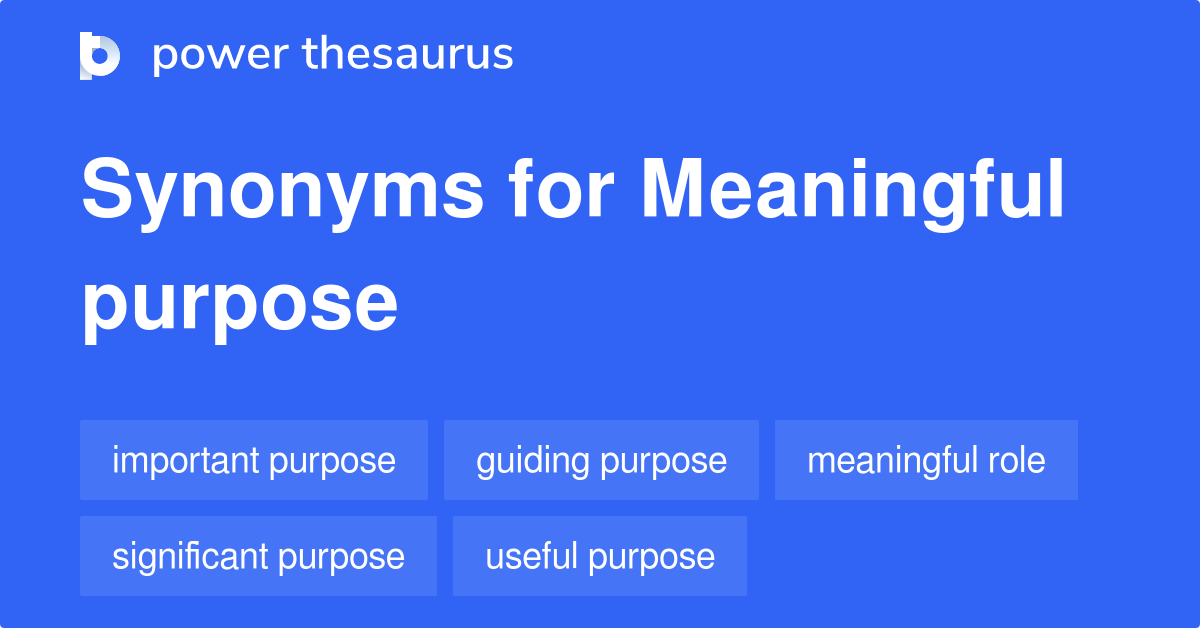 power thesaurus

Synonyms for Meaningful purpose

important purpose
guiding purpose
meaningful role
significant purpose
useful purpose